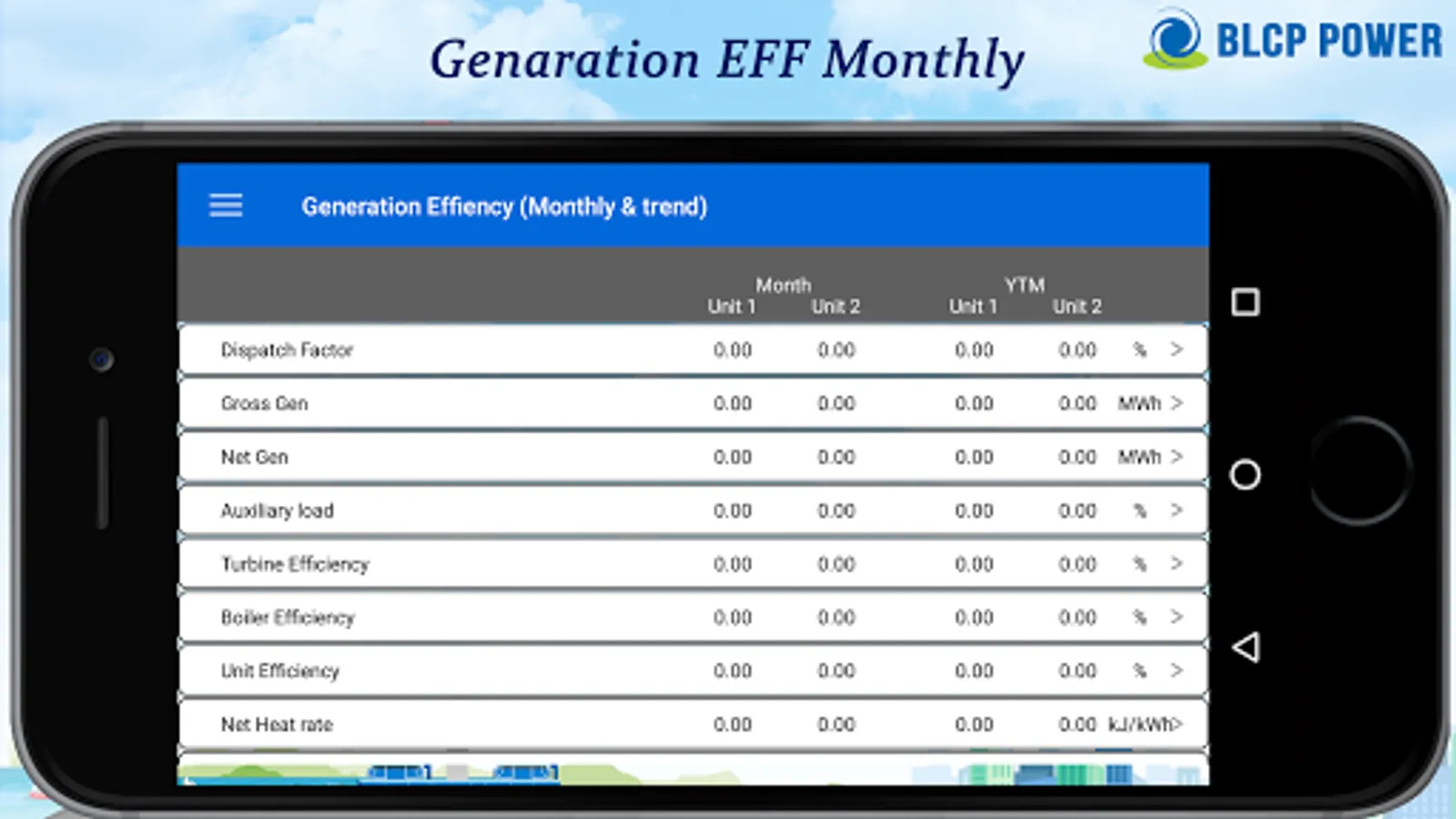 Genaration EFF Monthly

BLCP POWER

Generation Effiency (Monthly & trend)

| | Month Unit 1 | Month Unit 2 | YTM Unit 1 | YTM Unit 2 | | |
|---|---|---|---|---|---|---|
| Dispatch Factor | 0.00 | 0.00 | 0.00 | 0.00 | % | > |
| Gross Gen | 0.00 | 0.00 | 0.00 | 0.00 | MWh | > |
| Net Gen | 0.00 | 0.00 | 0.00 | 0.00 | MWh | > |
| Auxiliary load | 0.00 | 0.00 | 0.00 | 0.00 | % | > |
| Turbine Efficiency | 0.00 | 0.00 | 0.00 | 0.00 | % | > |
| Boiler Efficiency | 0.00 | 0.00 | 0.00 | 0.00 | % | > |
| Unit Efficiency | 0.00 | 0.00 | 0.00 | 0.00 | % | > |
| Net Heat rate | 0.00 | 0.00 | 0.00 | 0.00 | kJ/kWh | > |